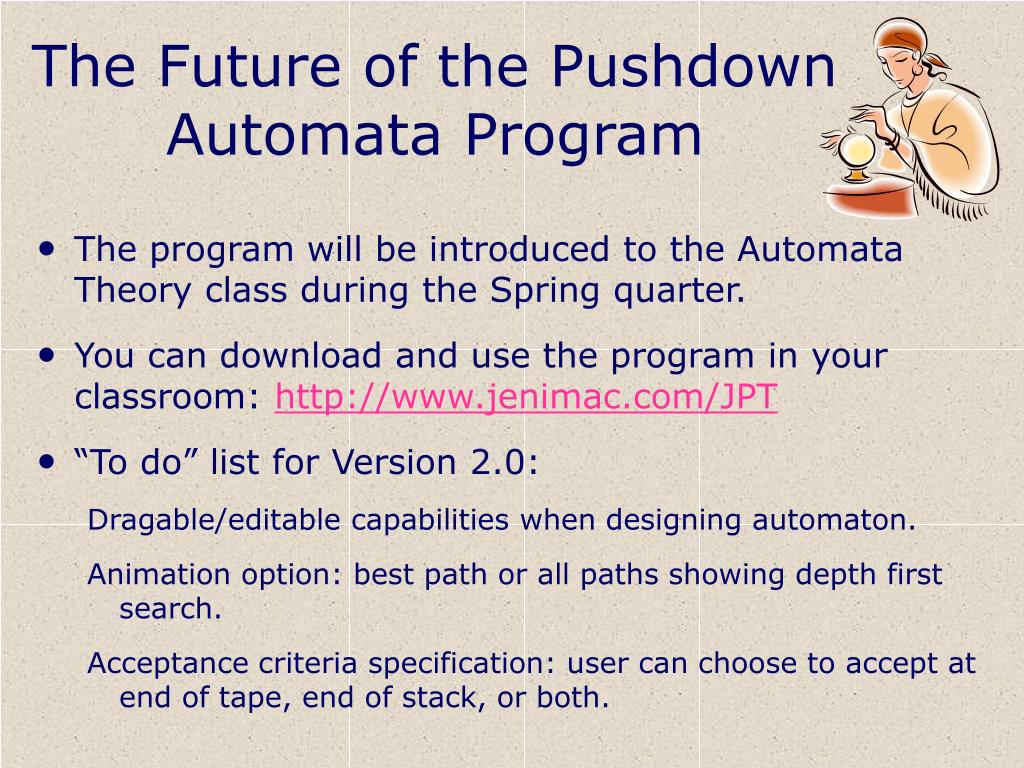 The Future of the Pushdown Automata Program

• The program will be introduced to the Automata Theory class during the Spring quarter.

• You can download and use the program in your classroom: http://www.jenimac.com/JPT

• “To do” list for Version 2.0:

Dragable/editable capabilities when designing automaton.

Animation option: best path or all paths showing depth first search.

Acceptance criteria specification: user can choose to accept at end of tape, end of stack, or both.